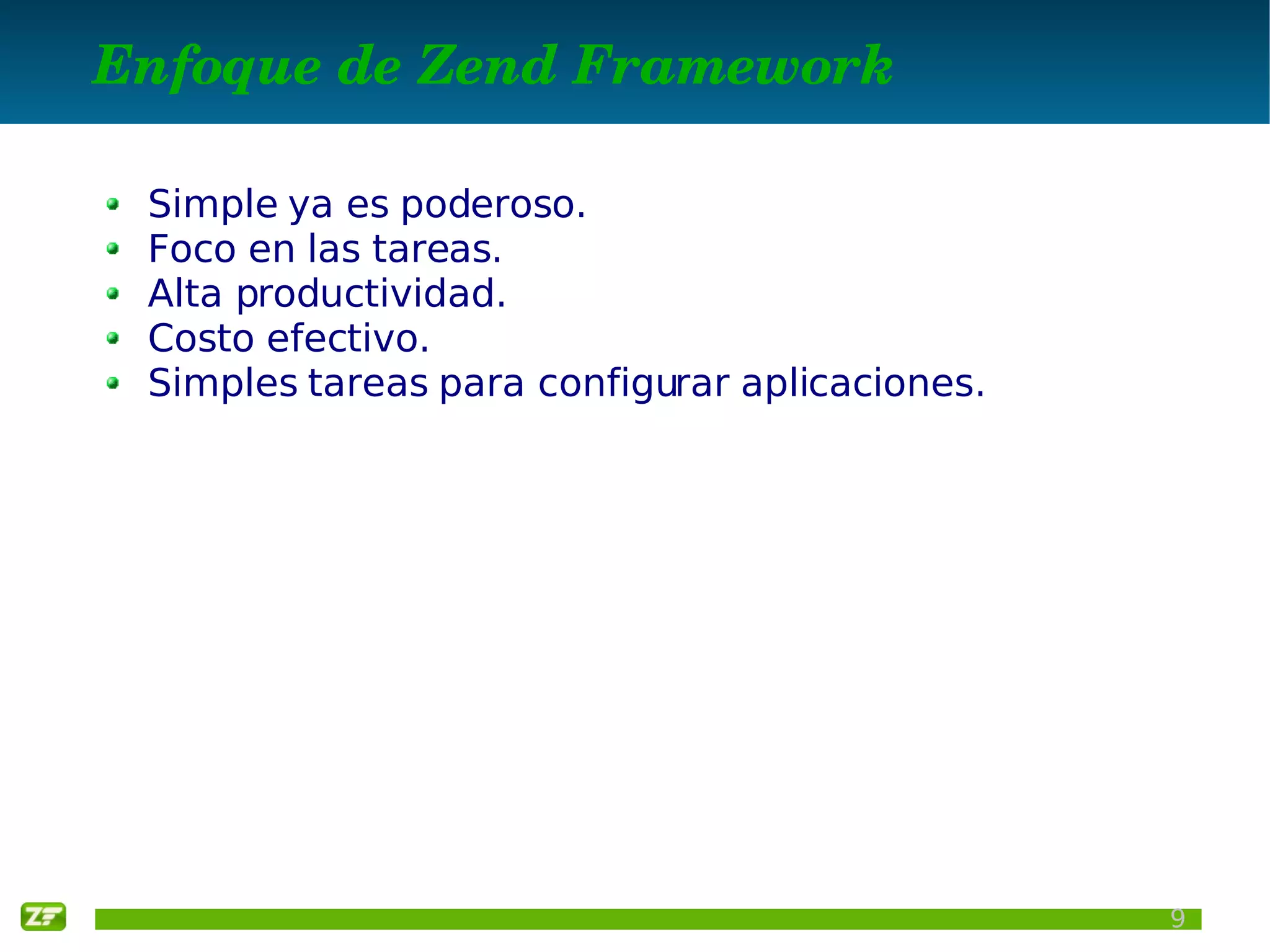 Enfoque de Zend Framework

- Simple ya es poderoso.
- Foco en las tareas.
- Alta productividad.
- Costo efectivo.
- Simples tareas para configurar aplicaciones.

ZF

9